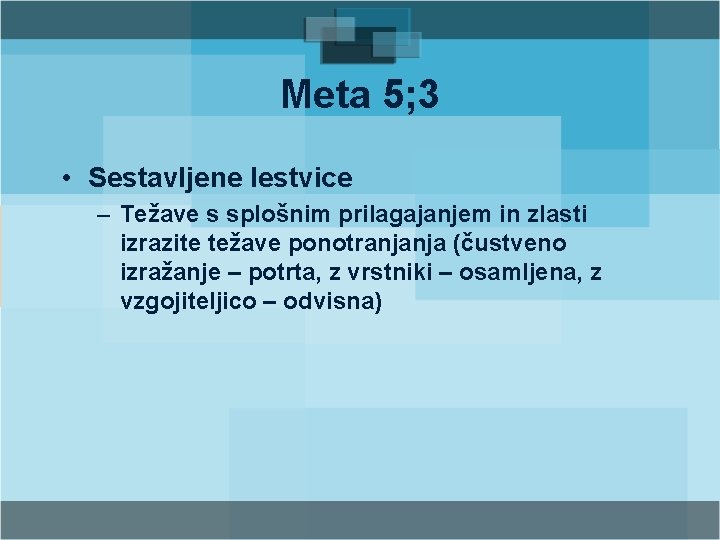 Meta 5;3

• Sestavljene lestvice
– Težave s splošnim prilagajanjem in zlasti izrazite težave ponotranjanja (čustveno izražanje – potrta, z vrstniki – osamljena, z vzgojiteljico – odvisna)